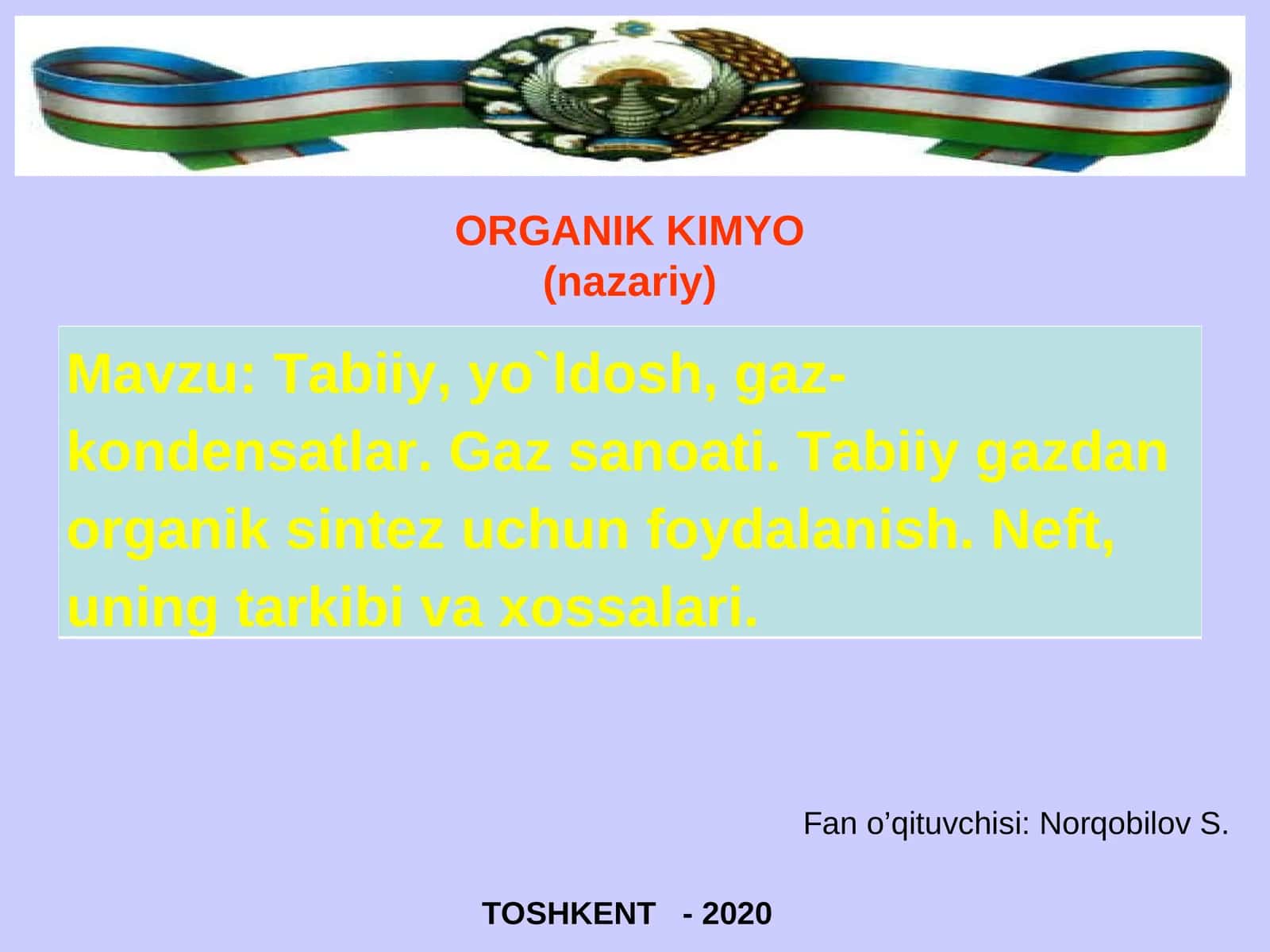 ORGANIK KIMYO
(nazariy)

Mavzu: Tabiiy, yo`ldosh, gaz-kondensatlar. Gaz sanoati. Tabiiy gazdan organik sintez uchun foydalanish. Neft, uning tarkibi va xossalari.

Fan o’qituvchisi: Norqobilov S.

TOSHKENT - 2020